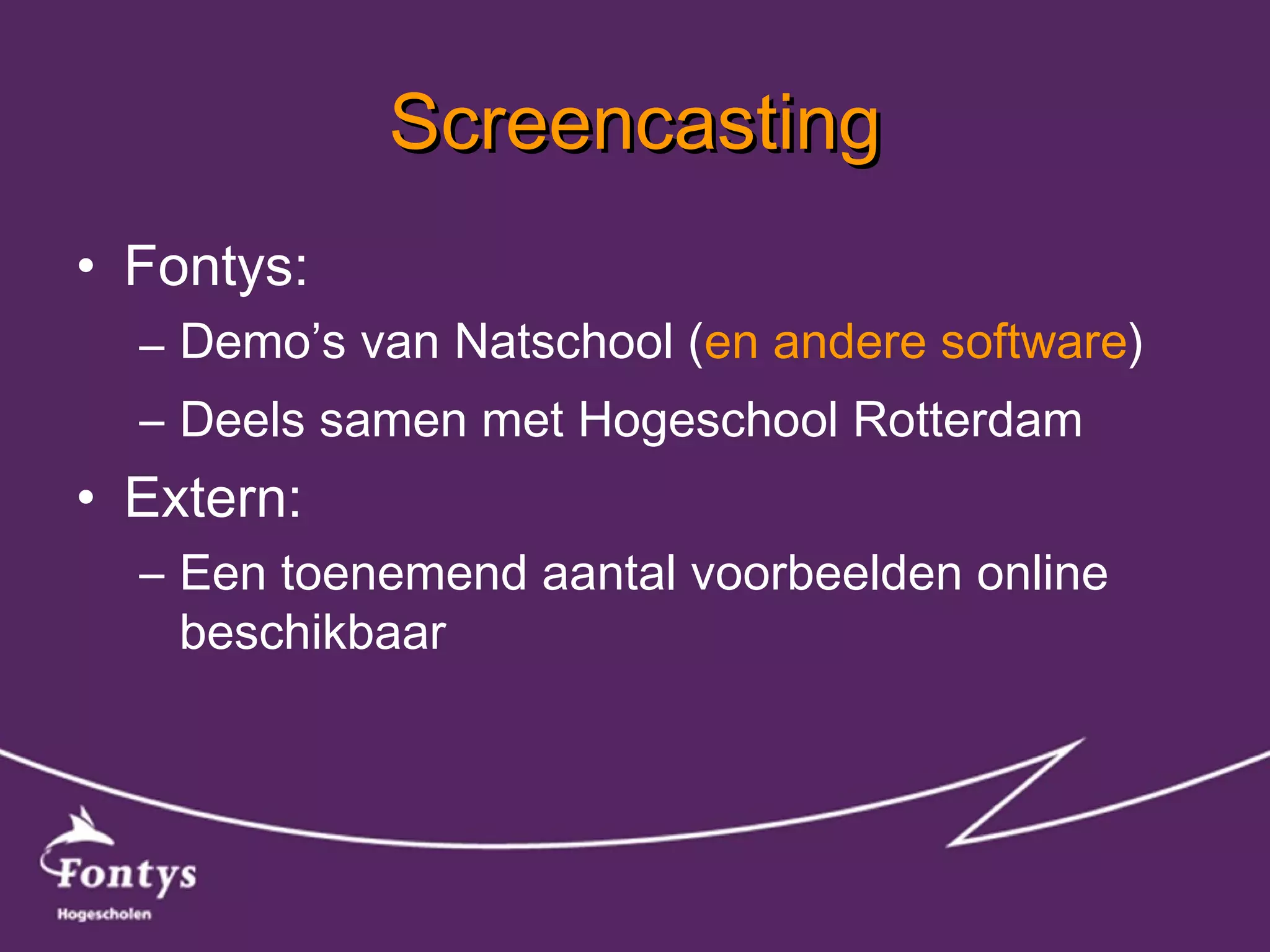 Screencasting

• Fontys:
– Demo’s van Natschool (en andere software)
– Deels samen met Hogeschool Rotterdam
• Extern:
– Een toenemend aantal voorbeelden online beschikbaar

Fontys
Hogescholen